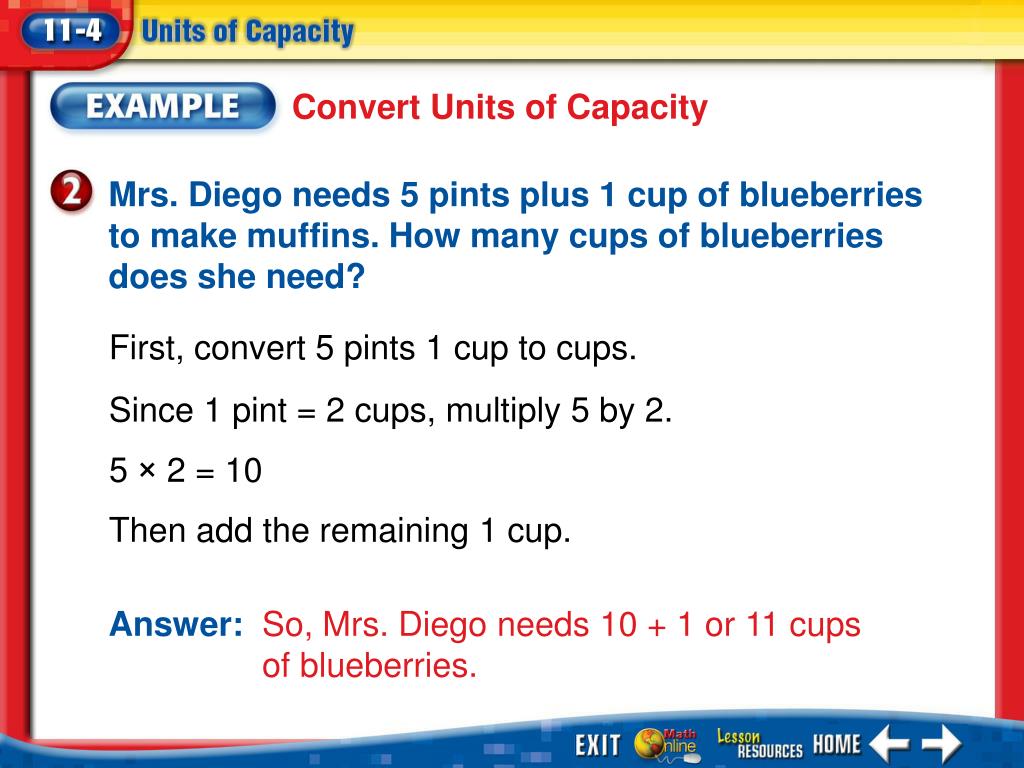 11-4 Units of Capacity

EXAMPLE Convert Units of Capacity

2 Mrs. Diego needs 5 pints plus 1 cup of blueberries to make muffins. How many cups of blueberries does she need?

First, convert 5 pints 1 cup to cups.

Since 1 pint = 2 cups, multiply 5 by 2.

$5 \times 2 = 10$

Then add the remaining 1 cup.

Answer: So, Mrs. Diego needs 10 + 1 or 11 cups of blueberries.

EXIT Math Online Lesson RESOURCES HOME